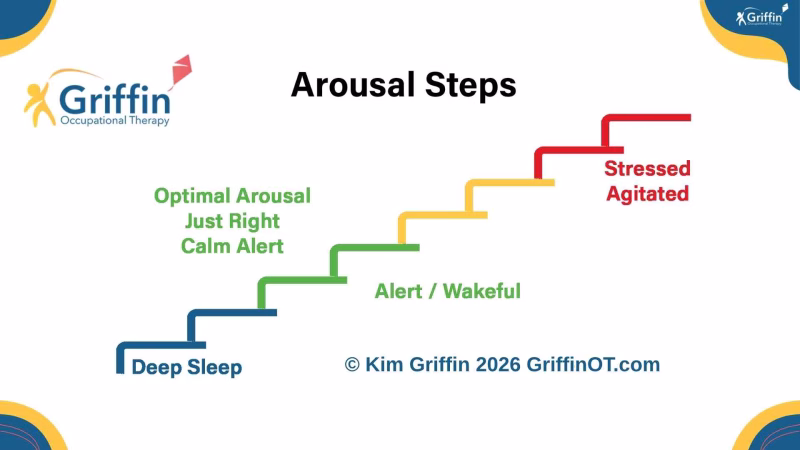 Griffin
Occupational Therapy

Griffin
Occupational Therapy

Arousal Steps

Stressed
Agitated

Optimal Arousal
Just Right
Calm Alert

Alert / Wakeful

Deep Sleep

© Kim Griffin 2026 GriffinOT.com